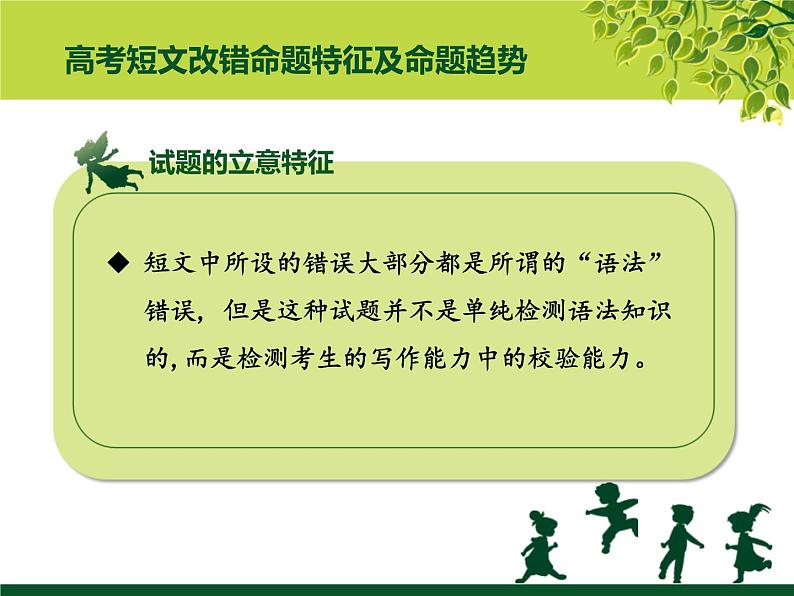 高考短文改错命题特征及命题趋势

试题的立意特征

◆ 短文中所设的错误大部分都是所谓的“语法”错误，但是这种试题并不是单纯检测语法知识的，而是检测考生的写作能力中的校验能力。